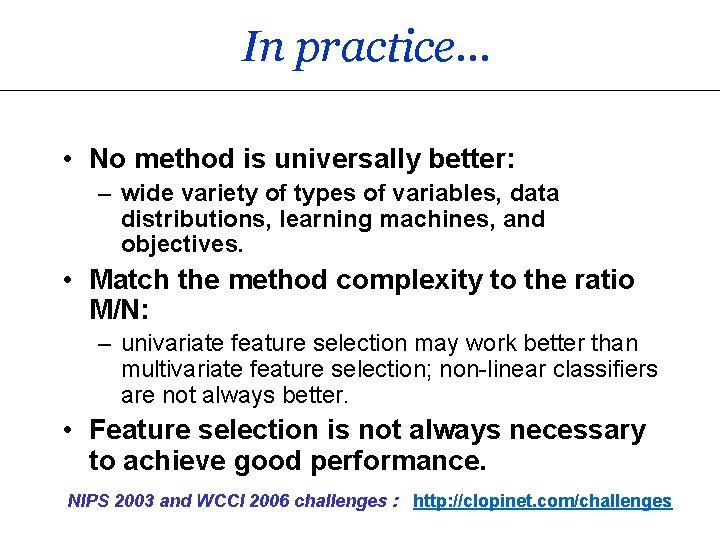 In practice…

• No method is universally better:
– wide variety of types of variables, data distributions, learning machines, and objectives.

• Match the method complexity to the ratio M/N:
– univariate feature selection may work better than multivariate feature selection; non-linear classifiers are not always better.

• Feature selection is not always necessary to achieve good performance.

NIPS 2003 and WCCI 2006 challenges : http://clopinet.com/challenges